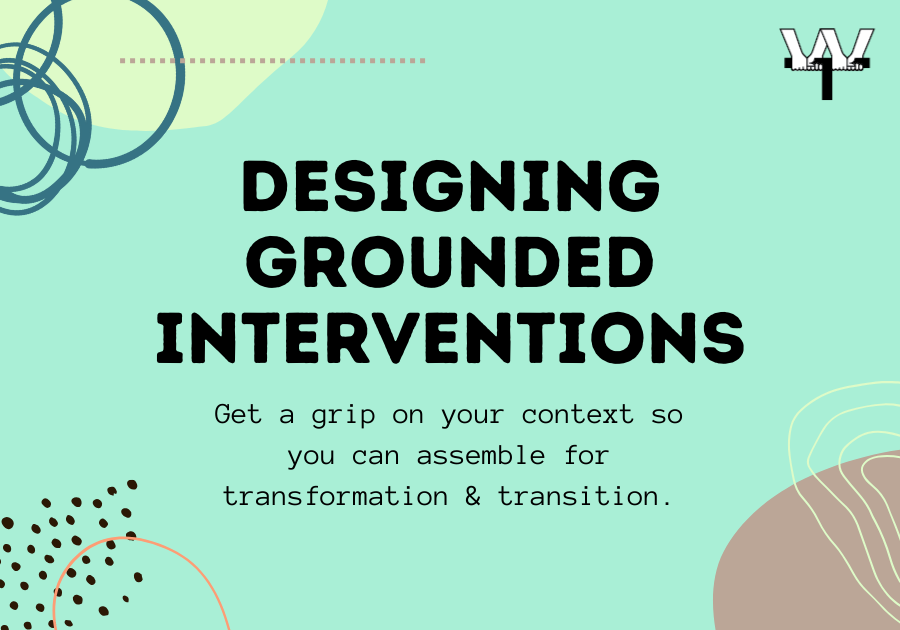 DESIGNING GROUNDED INTERVENTIONS

Get a grip on your context so you can assemble for transformation & transition.